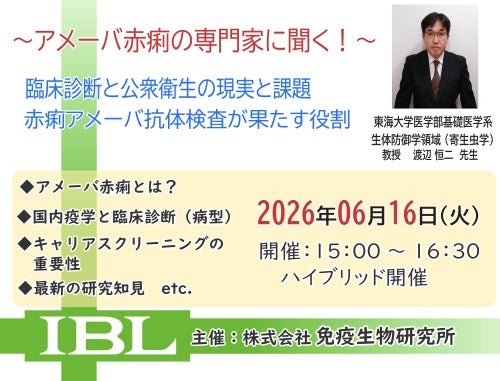 ～アメーバ赤痢の専門家に聞く！～

臨床診断と公衆衛生の現実と課題
赤痢アメーバ抗体検査が果たす役割

東海大学医学部基礎医学系
生体防御学領域（寄生虫学）
教授　渡辺 恒二 先生

◆アメーバ赤痢とは？
◆国内疫学と臨床診断（病型）
◆キャリアスクリーニングの重要性
◆最新の研究知見　etc.

2026年06月16日(火)
開催：15:00 ～ 16:30
ハイブリッド開催

IBL
主催：株式会社 免疫生物研究所